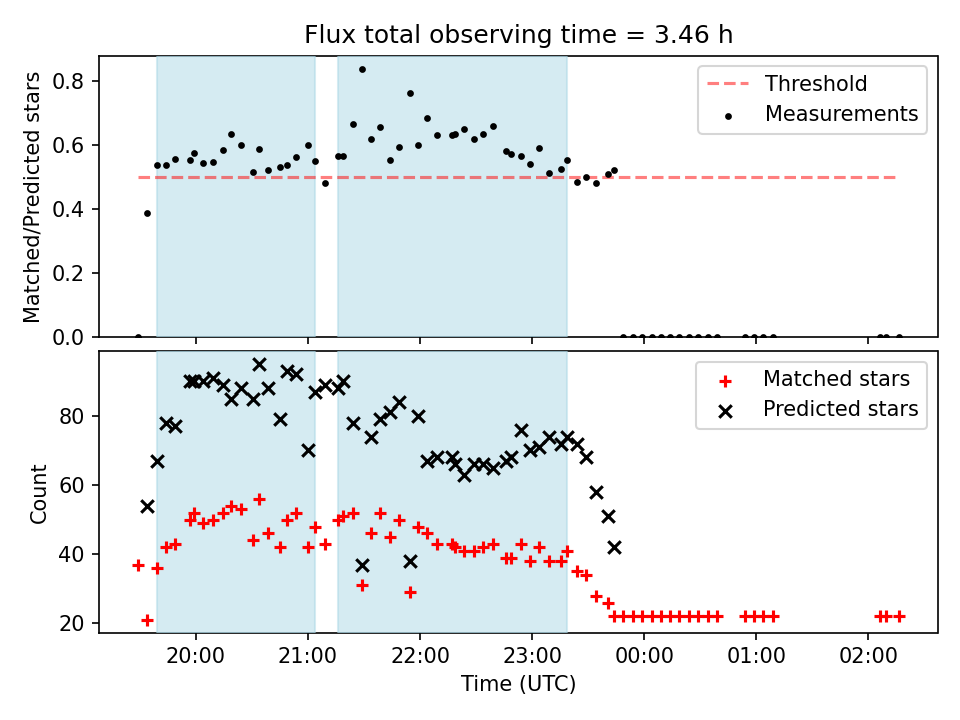 Flux total observing time = 3.46 h

Matched/Predicted stars

0.8
0.6
0.4
0.2
0.0

Threshold
Measurements

Count

80
60
40
20

Matched stars
Predicted stars

20:00
21:00
22:00
23:00
00:00
01:00
02:00

Time (UTC)